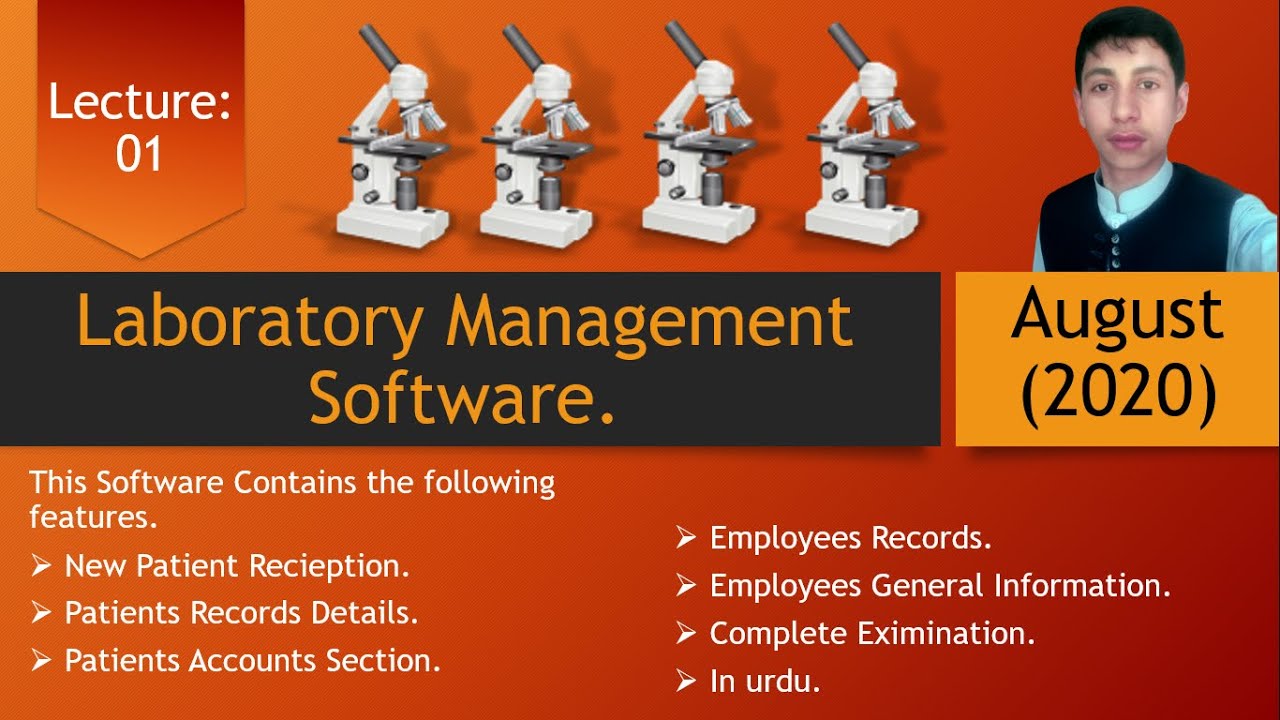 Lecture: 01

Laboratory Management Software.

August (2020)

This Software Contains the following features.

➢ New Patient Recieption.
➢ Patients Records Details.
➢ Patients Accounts Section.

➢ Employees Records.
➢ Employees General Information.
➢ Complete Eximination.
➢ In urdu.